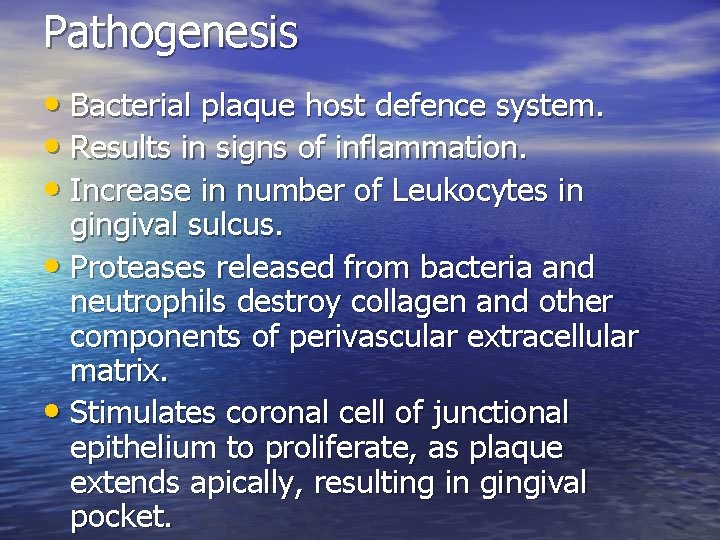 Pathogenesis

• Bacterial plaque host defence system.
• Results in signs of inflammation.
• Increase in number of Leukocytes in gingival sulcus.
• Proteases released from bacteria and neutrophils destroy collagen and other components of perivascular extracellular matrix.
• Stimulates coronal cell of junctional epithelium to proliferate, as plaque extends apically, resulting in gingival pocket.